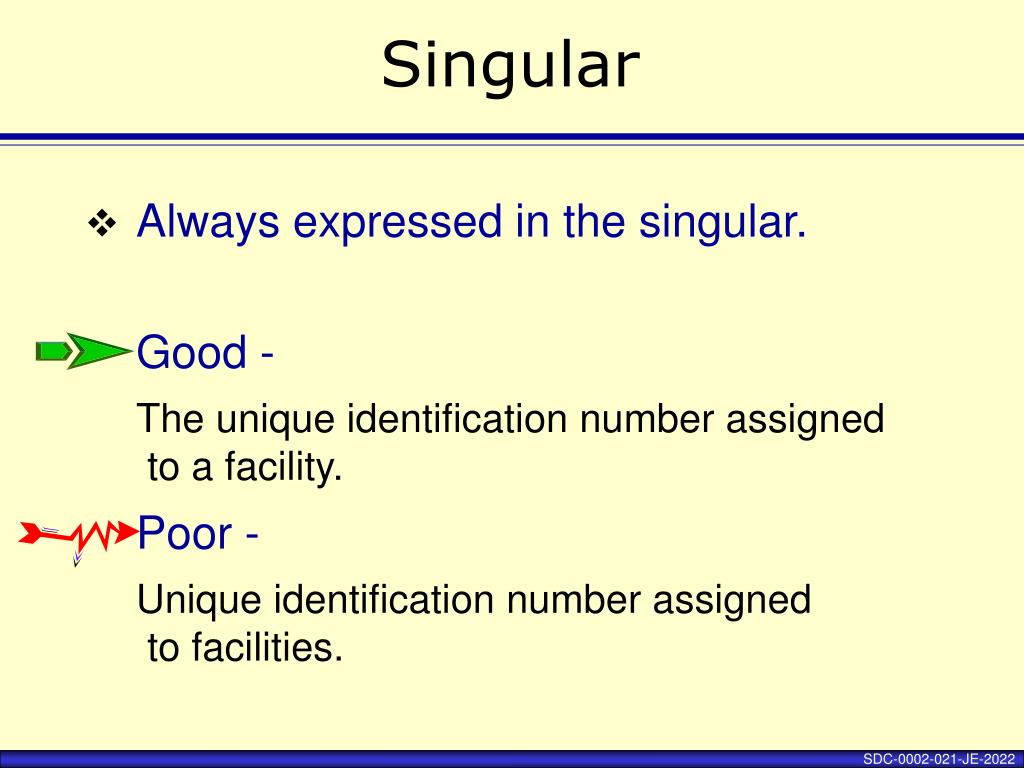 Singular

❖ Always expressed in the singular.

Good -

The unique identification number assigned to a facility.

Poor -

Unique identification number assigned to facilities.

SDC-0002-021-JE-2022